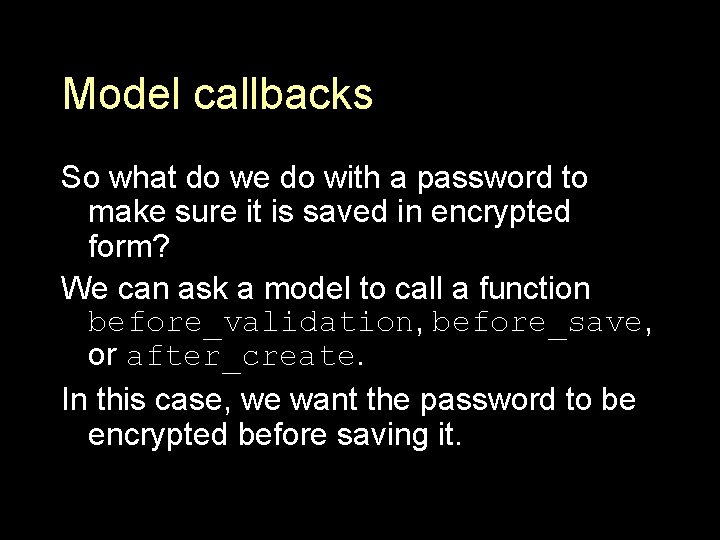 Model callbacks

So what do we do with a password to make sure it is saved in encrypted form?

We can ask a model to call a function before_validation, before_save, or after_create.

In this case, we want the password to be encrypted before saving it.